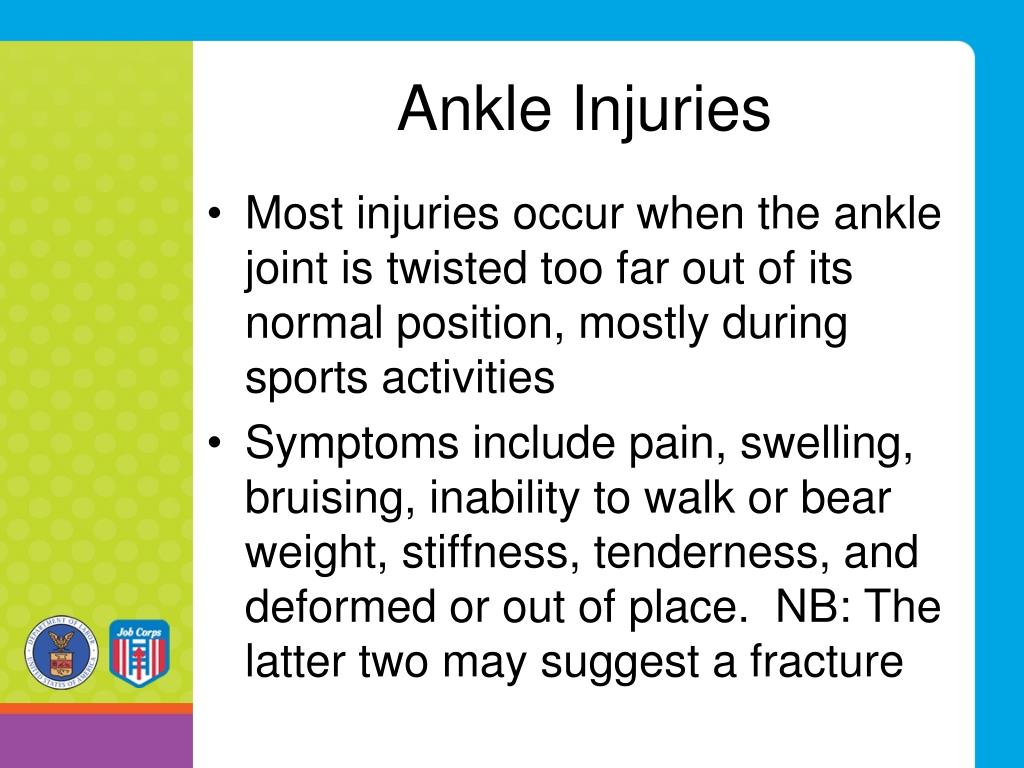 Ankle Injuries

• Most injuries occur when the ankle joint is twisted too far out of its normal position, mostly during sports activities

• Symptoms include pain, swelling, bruising, inability to walk or bear weight, stiffness, tenderness, and deformed or out of place. NB: The latter two may suggest a fracture

DEPARTMENT OF LABOR UNITED STATES OF AMERICA

Job Corps